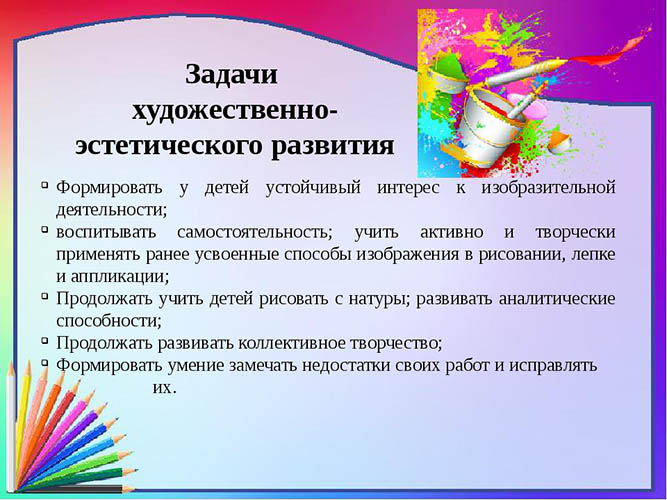 Задачи художественно-эстетического развития

▫ Формировать у детей устойчивый интерес к изобразительной деятельности;
▫ воспитывать самостоятельность; учить активно и творчески применять ранее усвоенные способы изображения в рисовании, лепке и аппликации;
▫ Продолжать учить детей рисовать с натуры; развивать аналитические способности;
▫ Продолжать развивать коллективное творчество;
▫ Формировать умение замечать недостатки своих работ и исправлять их.